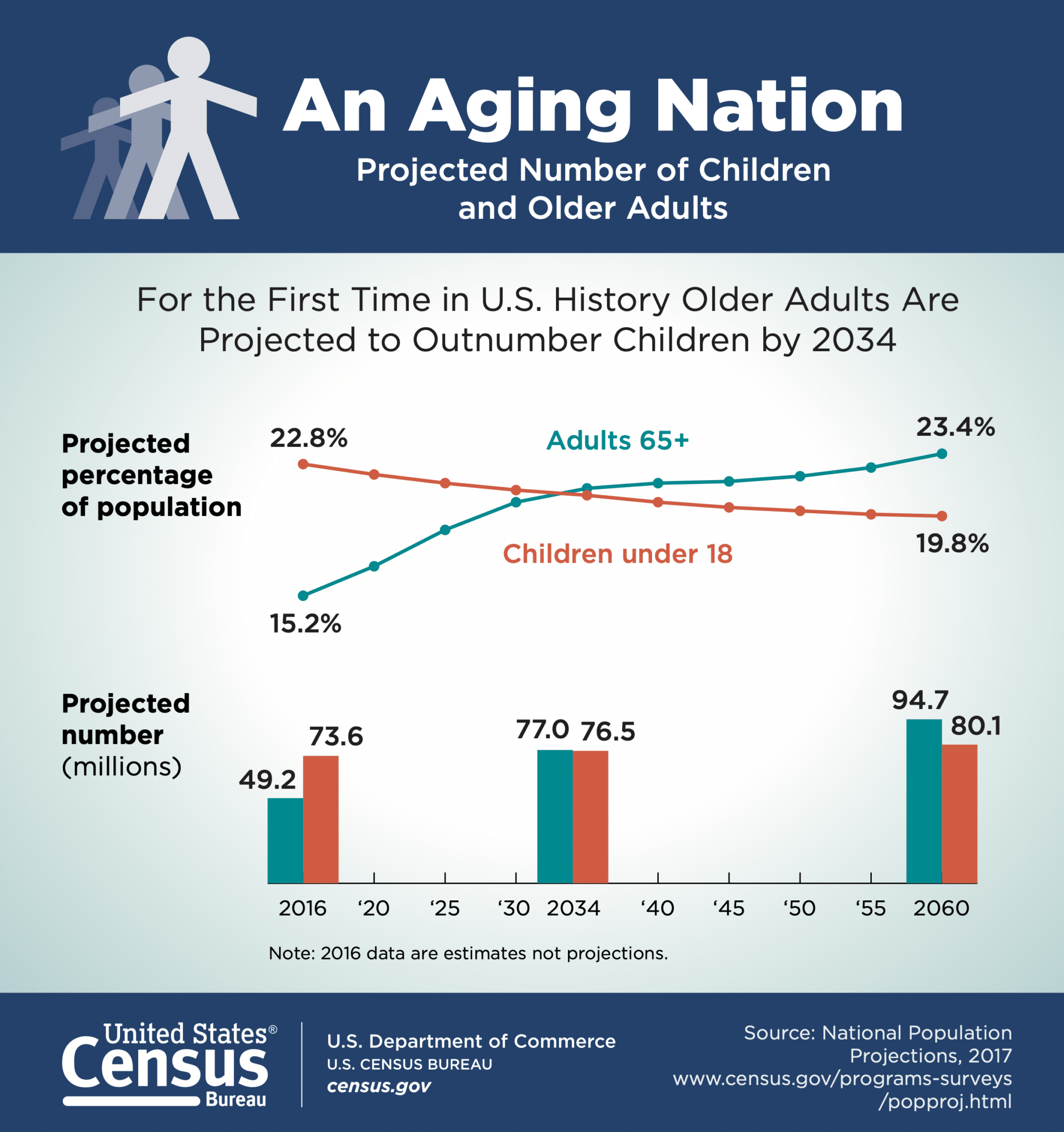 An Aging Nation

Projected Number of Children and Older Adults

For the First Time in U.S. History Older Adults Are Projected to Outnumber Children by 2034

Projected percentage of population

22.8%

Adults 65+

23.4%

Children under 18

19.8%

15.2%

Projected number (millions)

49.2

73.6

77.0

76.5

94.7

80.1

2016 ‘20 ‘25 ‘30 2034 ‘40 ‘45 ‘50 ‘55 2060

Note: 2016 data are estimates not projections.

United States® Census Bureau

U.S. Department of Commerce
U.S. CENSUS BUREAU
census.gov

Source: National Population Projections, 2017
www.census.gov/programs-surveys/popproj.html